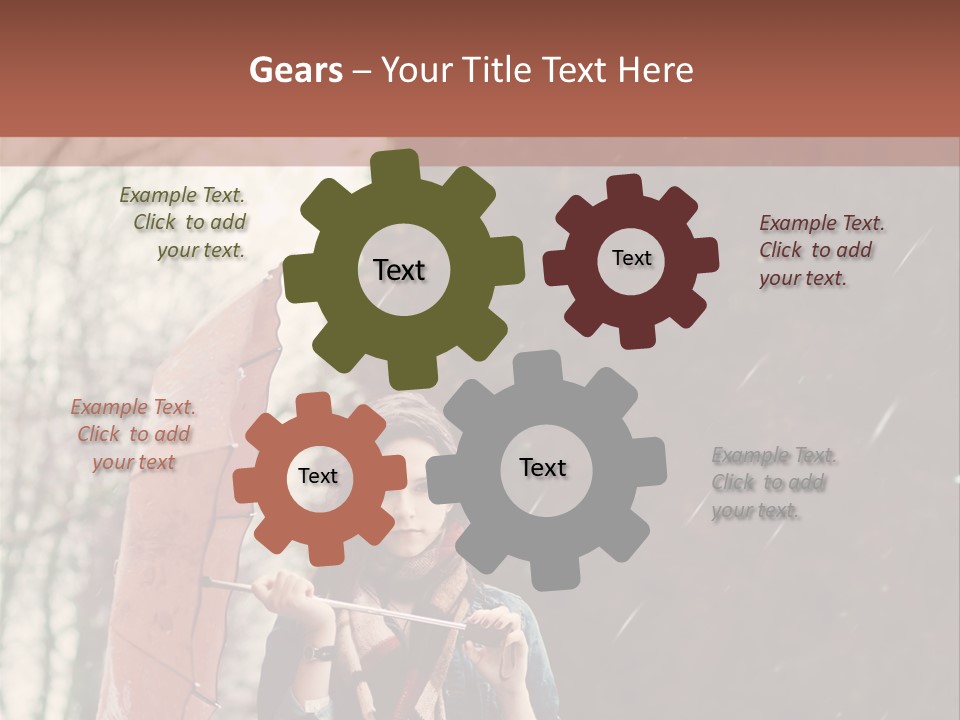 Gears – Your Title Text Here

Example Text. Click to add your text.

Text

Text

Example Text. Click to add your text.

Example Text. Click to add your text

Text

Text

Example Text. Click to add your text.